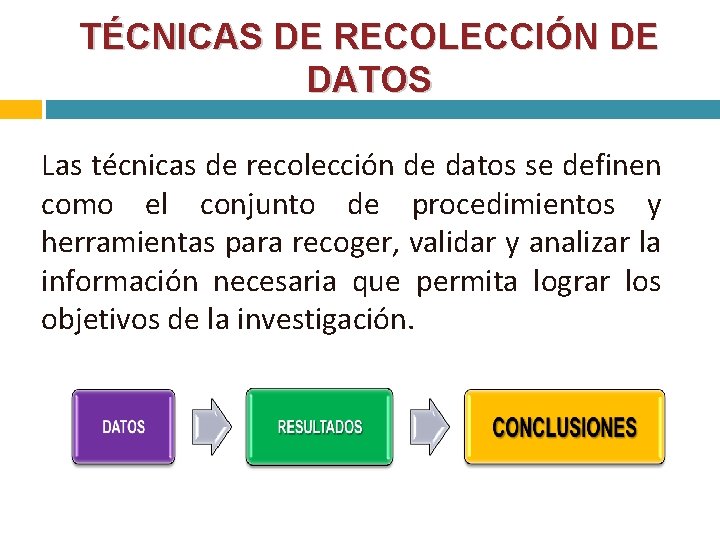 TÉCNICAS DE RECOLECCIÓN DE DATOS

Las técnicas de recolección de datos se definen como el conjunto de procedimientos y herramientas para recoger, validar y analizar la información necesaria que permita lograr los objetivos de la investigación.

DATOS

RESULTADOS

CONCLUSIONES